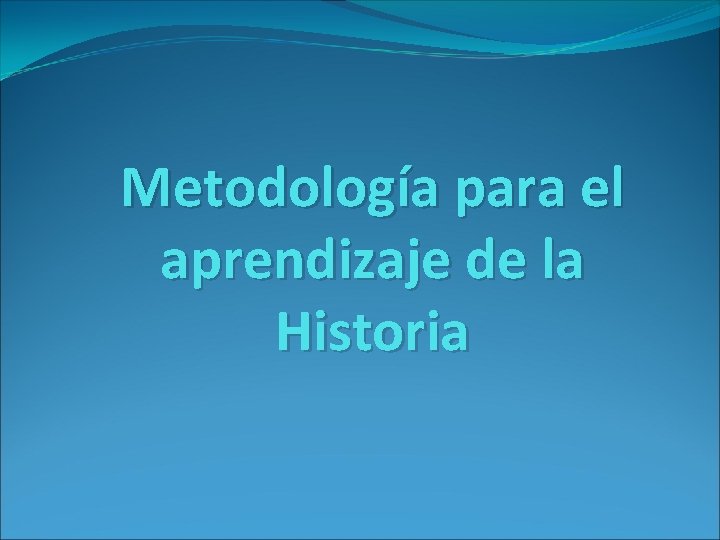 Metodología para el aprendizaje de la Historia